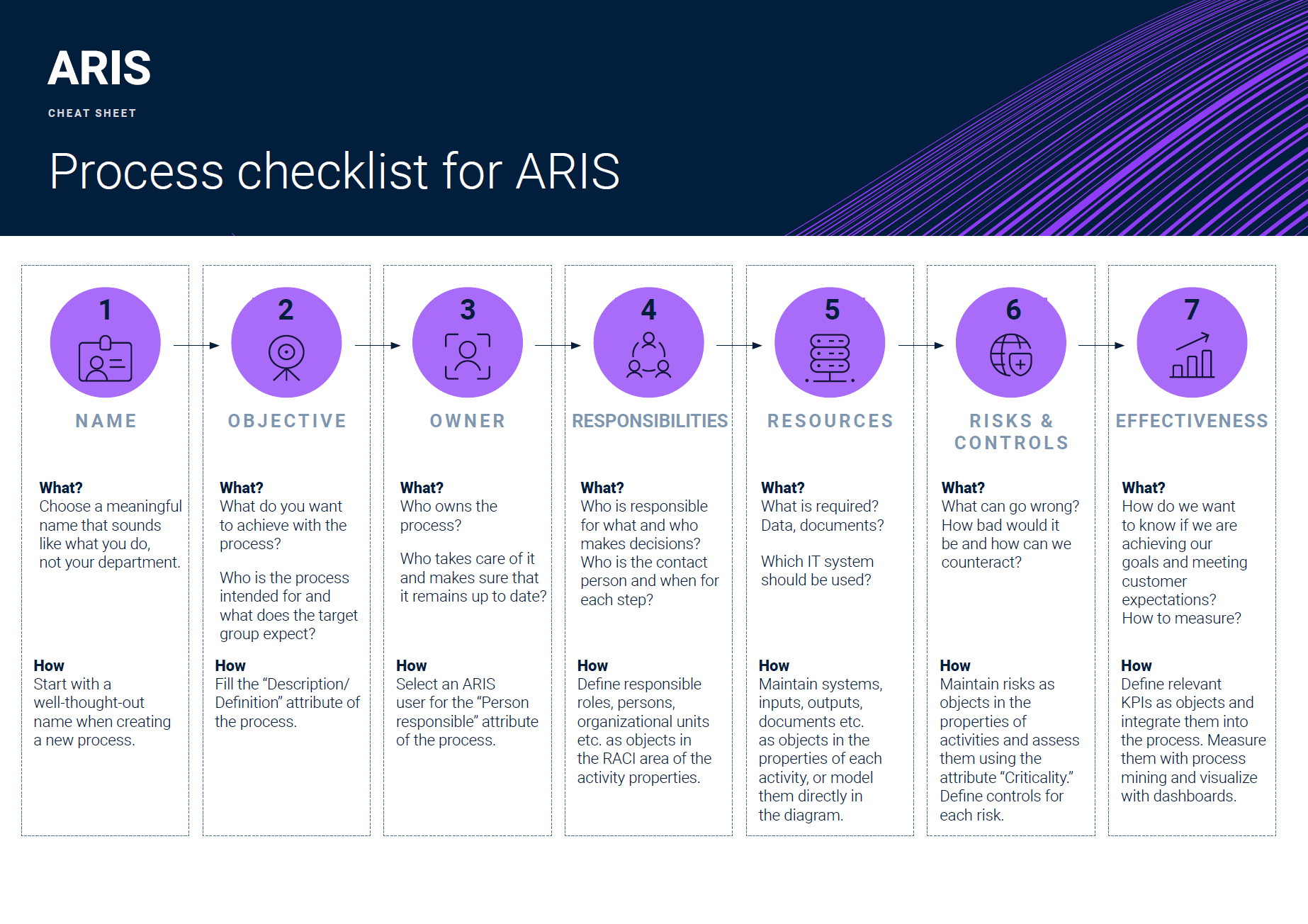 ARIS

CHEAT SHEET

Process checklist for ARIS

1

NAME

What?
Choose a meaningful name that sounds like what you do, not your department.

How
Start with a well-thought-out name when creating a new process.

2

OBJECTIVE

What?
What do you want to achieve with the process?

Who is the process intended for and what does the target group expect?

How
Fill the “Description/ Definition” attribute of the process.

3

OWNER

What?
Who owns the process?

Who takes care of it and makes sure that it remains up to date?

How
Select an ARIS user for the “Person responsible” attribute of the process.

4

RESPONSIBILITIES

What?
Who is responsible for what and who makes decisions? Who is the contact person and when for each step?

How
Define responsible roles, persons, organizational units etc. as objects in the RACI area of the activity properties.

5

RESOURCES

What?
What is required? Data, documents?

Which IT system should be used?

How
Maintain systems, inputs, outputs, documents etc. as objects in the properties of each activity, or model them directly in the diagram.

6

RISKS & CONTROLS

What?
What can go wrong? How bad would it be and how can we counteract?

How
Maintain risks as objects in the properties of activities and assess them using the attribute “Criticality.” Define controls for each risk.

7

EFFECTIVENESS

What?
How do we want to know if we are achieving our goals and meeting customer expectations? How to measure?

How
Define relevant KPIs as objects and integrate them into the process. Measure them with process mining and visualize with dashboards.